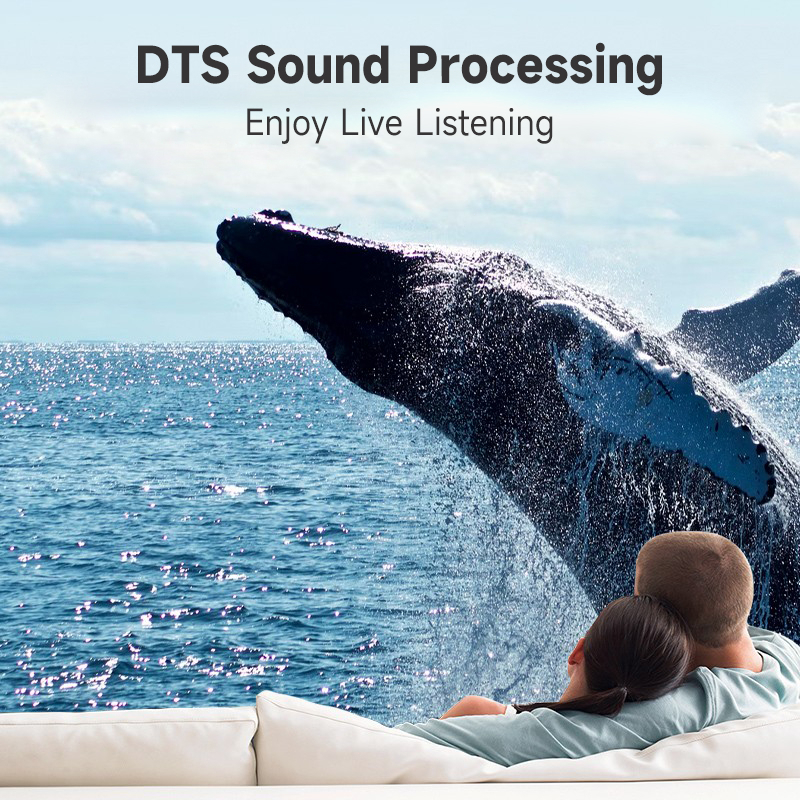 DTS Sound Processing
Enjoy Live Listening